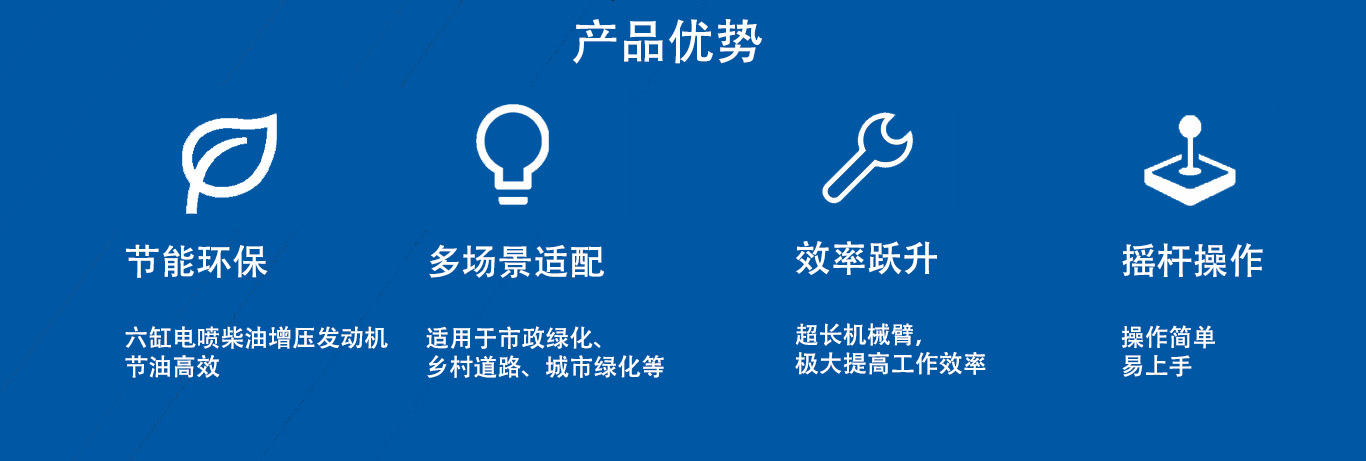 产品优势

节能环保

六缸电喷柴油增压发动机
节油高效

多场景适配

适用于市政绿化、
乡村道路、城市绿化等

效率跃升

超长机械臂，
极大提高工作效率

摇杆操作

操作简单
易上手